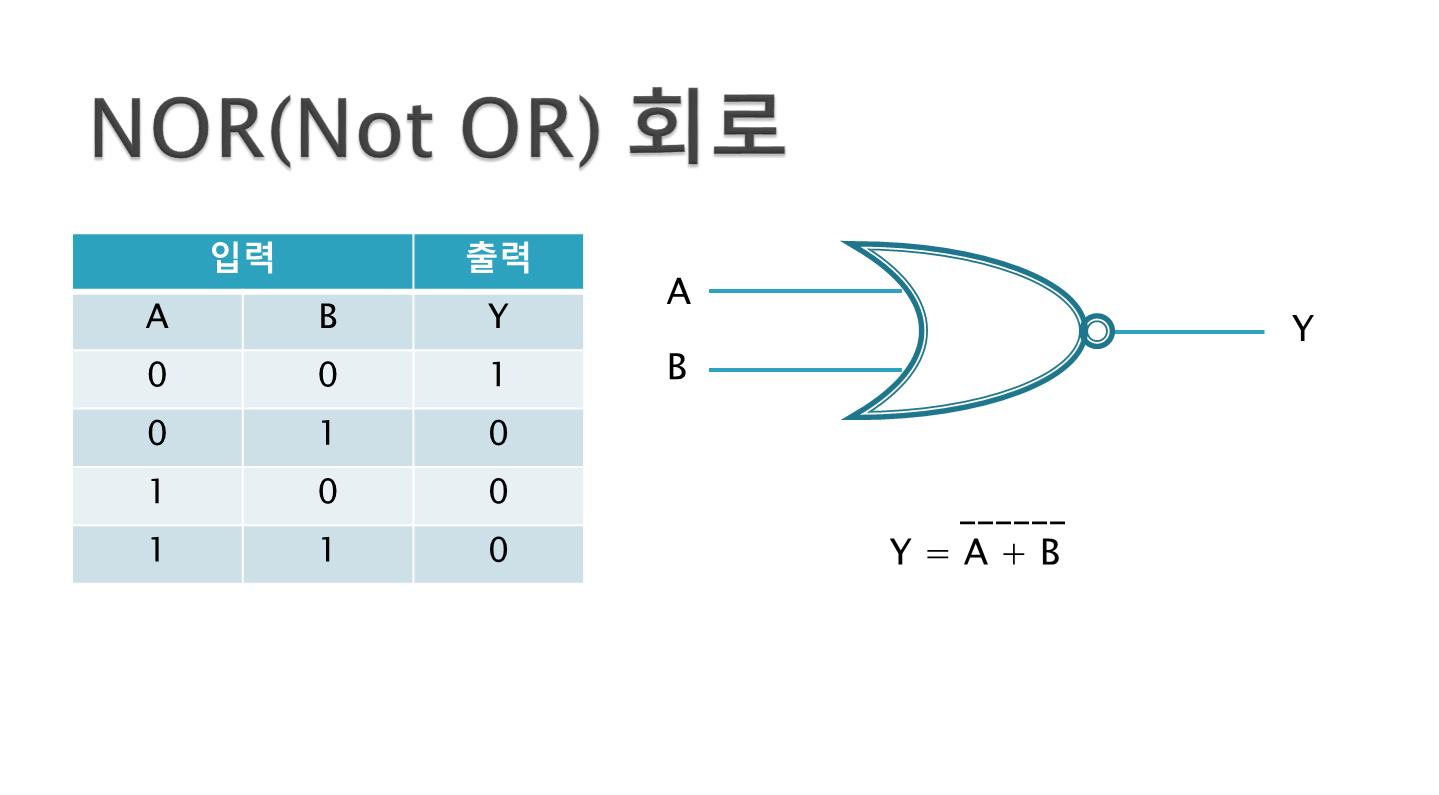 NOR(Not OR) 회로

| 입력 | | 출력 |
|---|---|---|
| A | B | Y |
| 0 | 0 | 1 |
| 0 | 1 | 0 |
| 1 | 0 | 0 |
| 1 | 1 | 0 |

A
B
Y

$Y = \overline{A + B}$